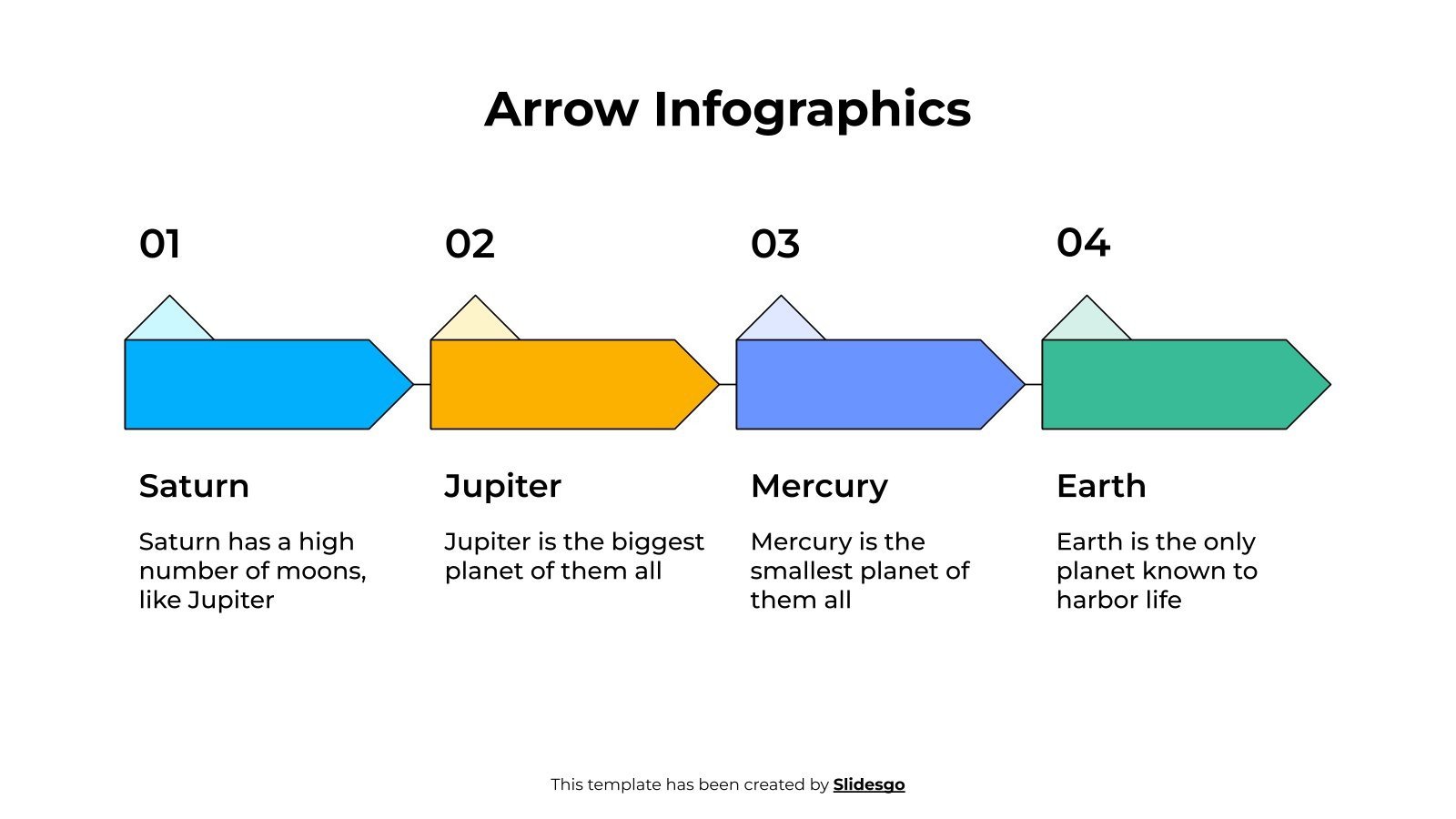 Arrow Infographics

01

Saturn

Saturn has a high number of moons, like Jupiter

02

Jupiter

Jupiter is the biggest planet of them all

03

Mercury

Mercury is the smallest planet of them all

04

Earth

Earth is the only planet known to harbor life

This template has been created by Slidesgo